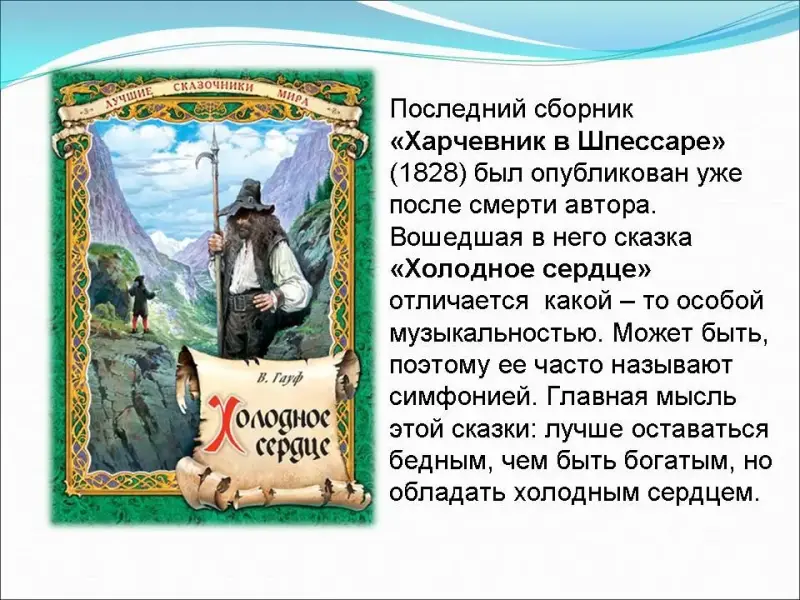 ЛУЧШИЕ СКАЗОЧНИКИ МИРА

В. Гауф

Холодное сердце

Последний сборник «Харчевник в Шпессаре» (1828) был опубликован уже после смерти автора. Вошедшая в него сказка «Холодное сердце» отличается какой – то особой музыкальностью. Может быть, поэтому ее часто называют симфонией. Главная мысль этой сказки: лучше оставаться бедным, чем быть богатым, но обладать холодным сердцем.